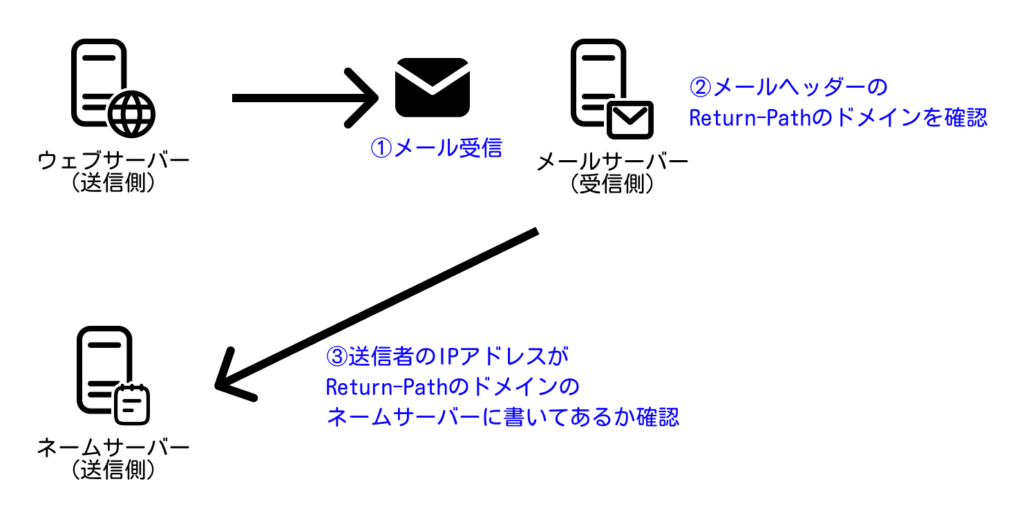 ウェブサーバー
（送信側）

①メール受信

メールサーバー
（受信側）

②メールヘッダーの
Return-Pathのドメインを確認

③送信者のIPアドレスが
Return-Pathのドメインの
ネームサーバーに書いてあるか確認

ネームサーバー
（送信側）